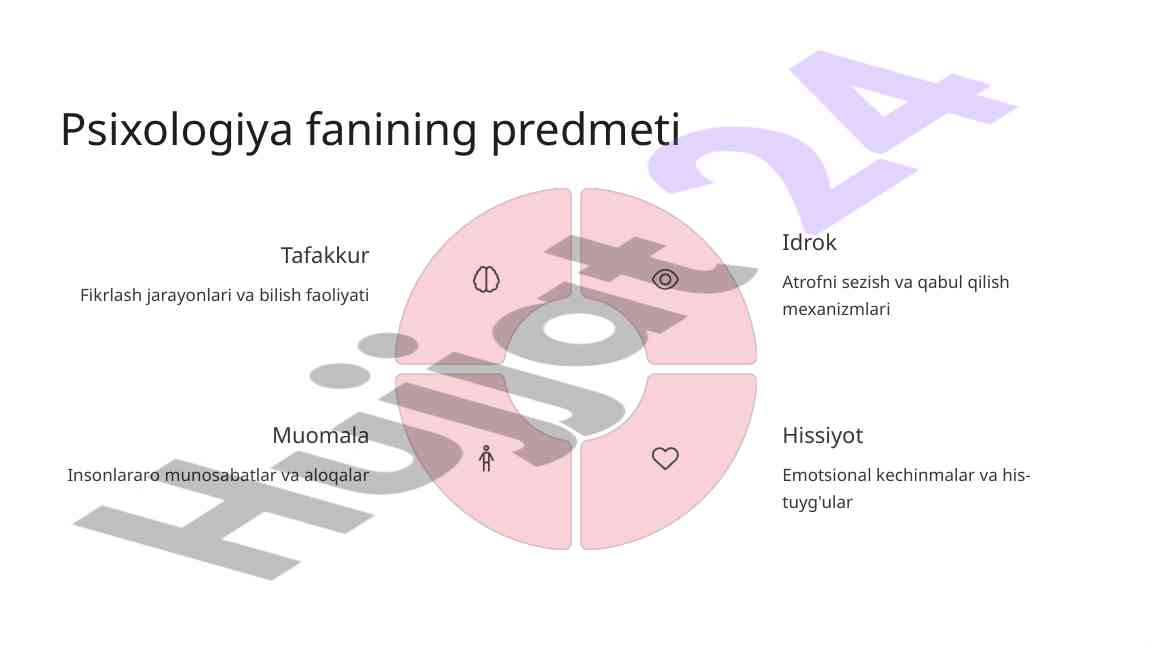 Psixologiya fanining predmeti

Tafakkur

Fikrlash jarayonlari va bilish faoliyati

Idrok

Atrofni sezish va qabul qilish mexanizmlari

Muomala

Insonlararo munosabatlar va aloqalar

Hissiyot

Emotsional kechinmalar va his-tuyg'ular

Hujjat24